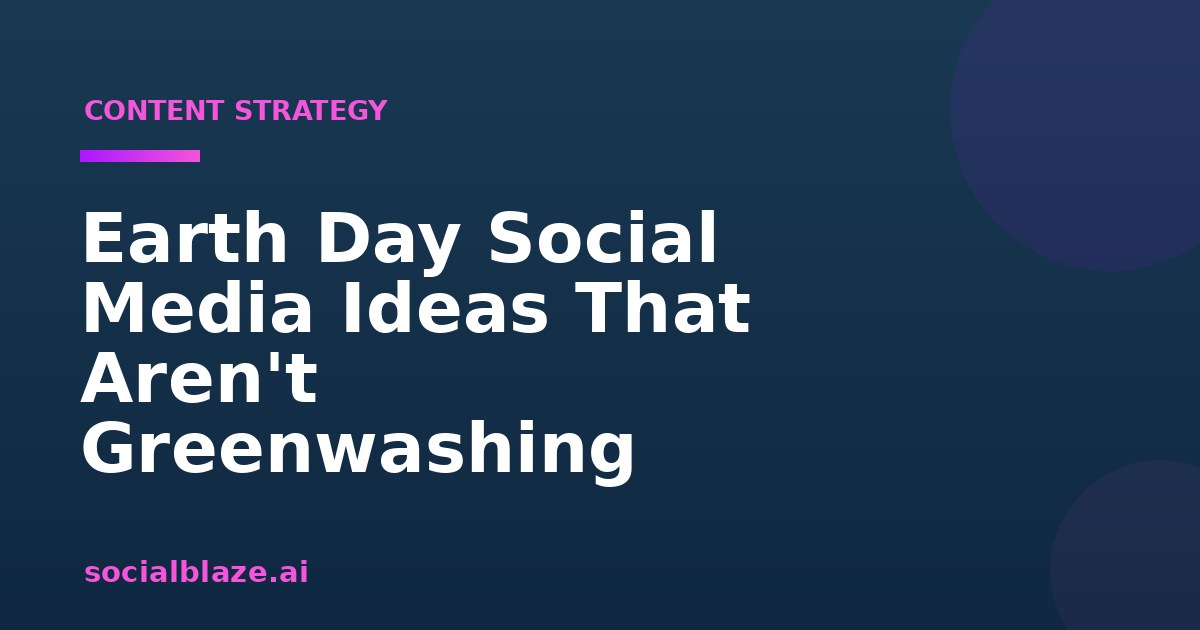 CONTENT STRATEGY

Earth Day Social Media Ideas That Aren't Greenwashing

socialblaze.ai